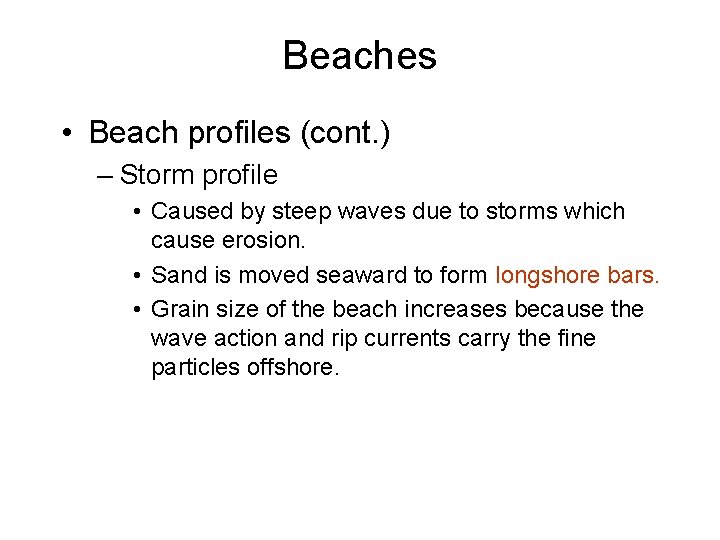 Beaches

• Beach profiles (cont.)

– Storm profile

• Caused by steep waves due to storms which cause erosion.

• Sand is moved seaward to form longshore bars.

• Grain size of the beach increases because the wave action and rip currents carry the fine particles offshore.